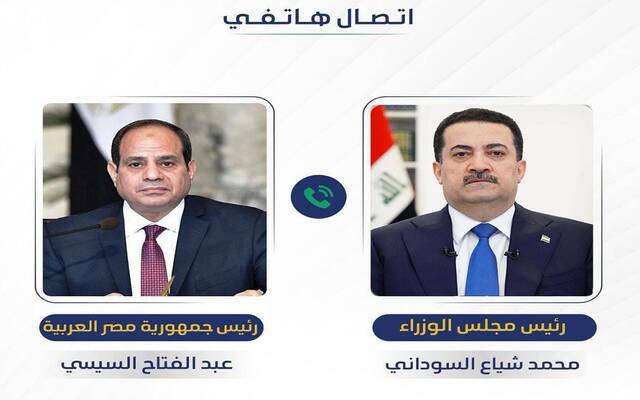 اتصال هاتفي

رئيس مجلس الوزراء

محمد شياع السوداني

رئيس جمهورية مصر العربية

عبد الفتاح السيسي